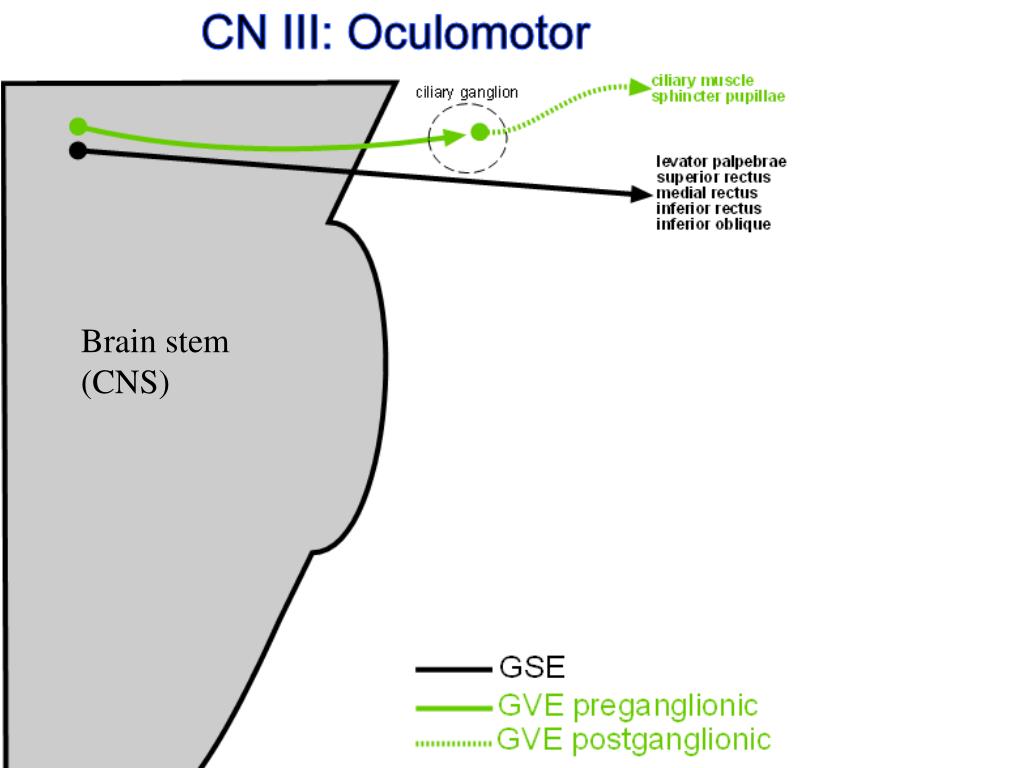 CN III: Oculomotor

ciliary ganglion

ciliary muscle
sphincter pupillae

levator palpebrae
superior rectus
medial rectus
inferior rectus
inferior oblique

Brain stem
(CNS)

GSE
GVE preganglionic
GVE postganglionic